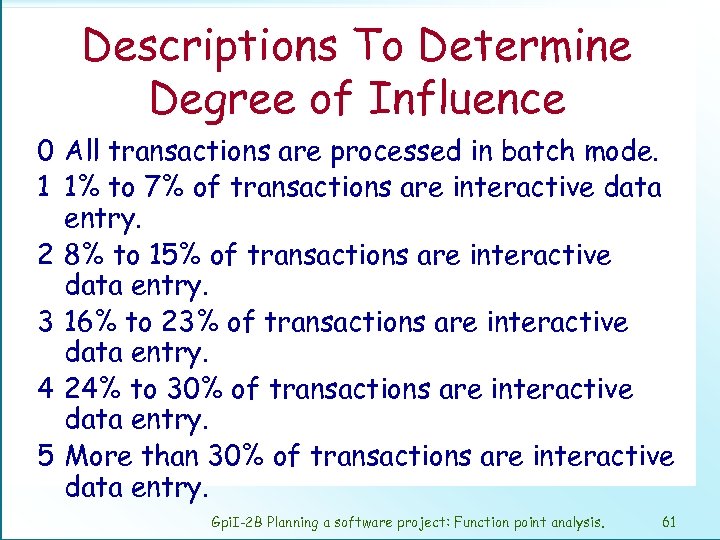 Descriptions To Determine Degree of Influence

0 All transactions are processed in batch mode.

1 1% to 7% of transactions are interactive data entry.

2 8% to 15% of transactions are interactive data entry.

3 16% to 23% of transactions are interactive data entry.

4 24% to 30% of transactions are interactive data entry.

5 More than 30% of transactions are interactive data entry.

GpiI-2B Planning a software project: Function point analysis. 61